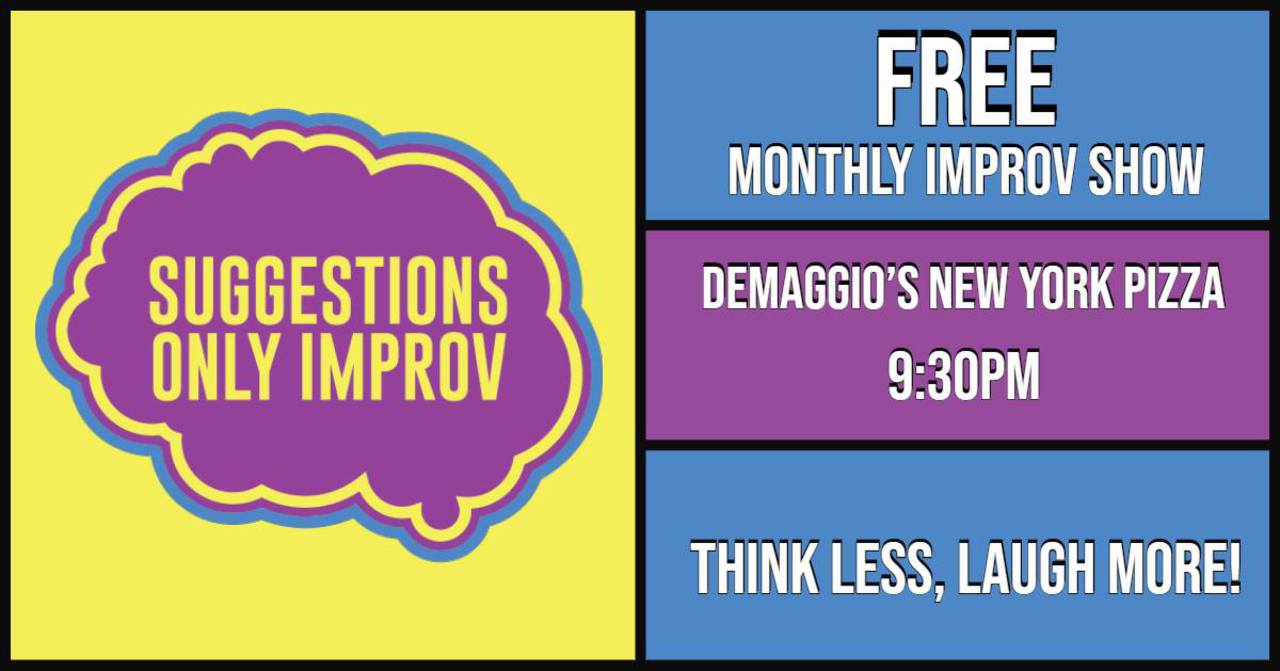 SUGGESTIONS ONLY IMPROV

FREE
MONTHLY IMPROV SHOW

DEMAGGIO'S NEW YORK PIZZA
9:30PM

THINK LESS, LAUGH MORE!